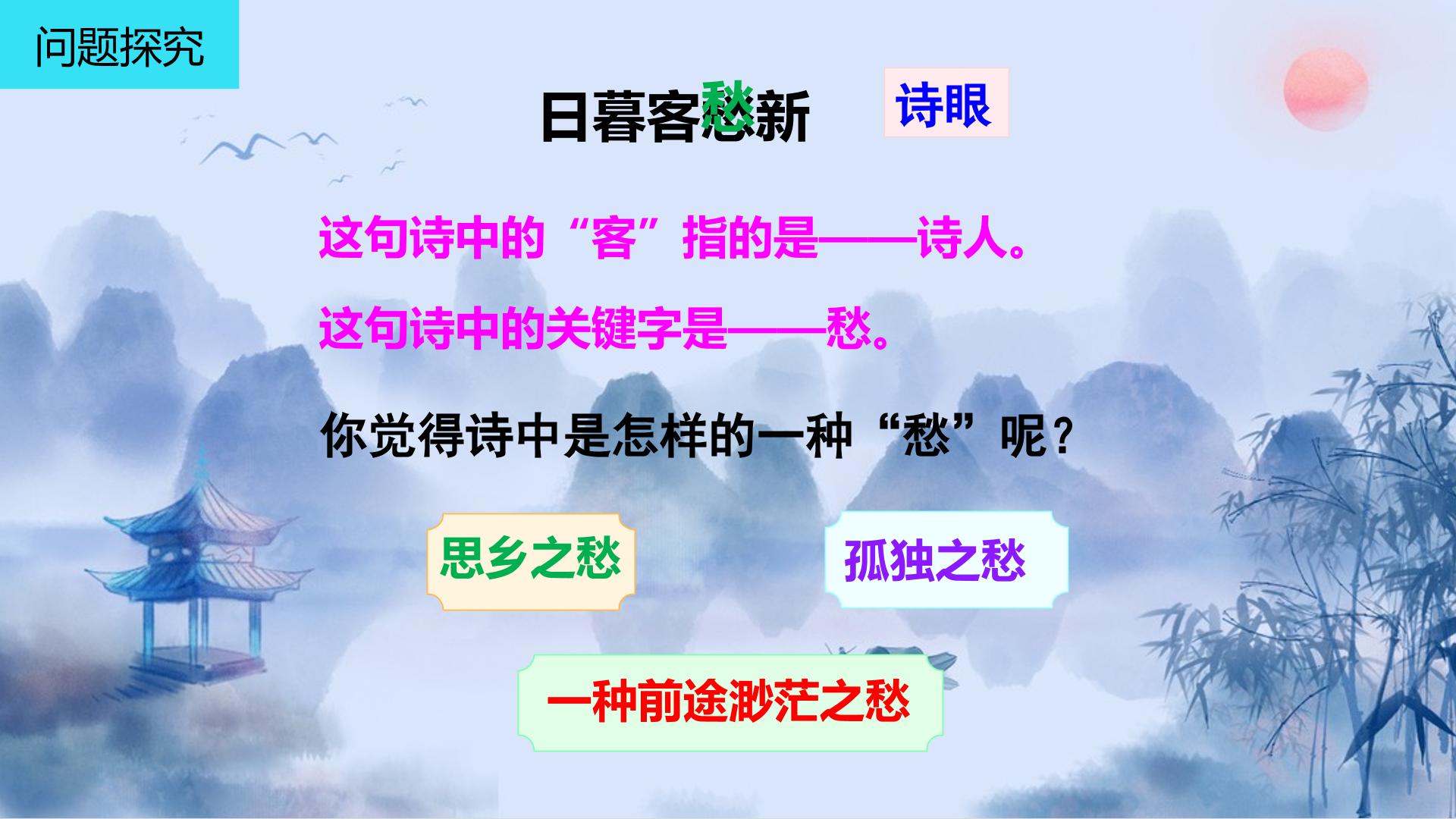 问题探究

日暮客愁新

诗眼

这句诗中的“客”指的是——诗人。

这句诗中的关键字是——愁。

你觉得诗中是怎样的一种“愁”呢？

思乡之愁

孤独之愁

一种前途渺茫之愁